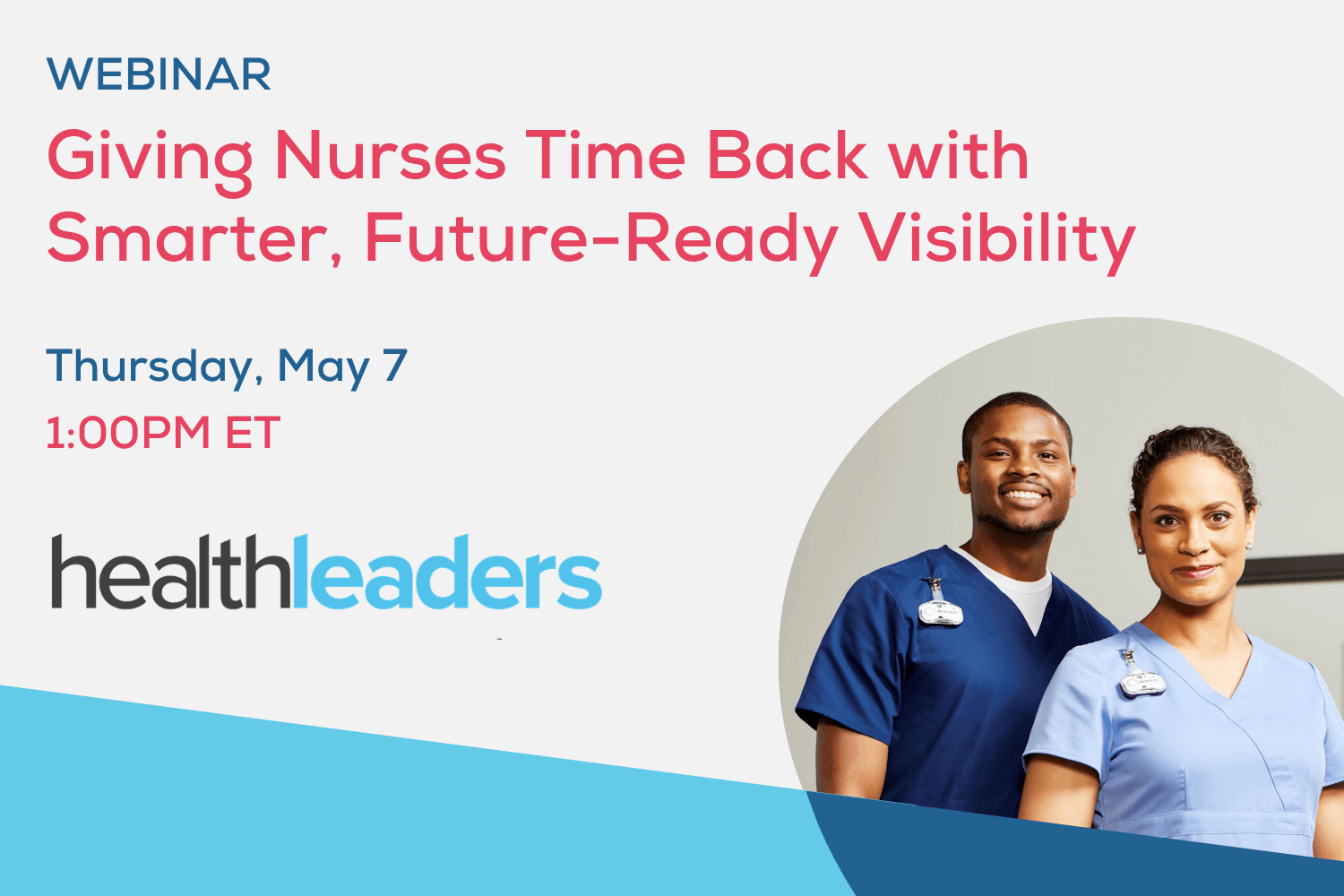 WEBINAR

Giving Nurses Time Back with Smarter, Future-Ready Visibility

Thursday, May 7

1:00PM ET

healthleaders